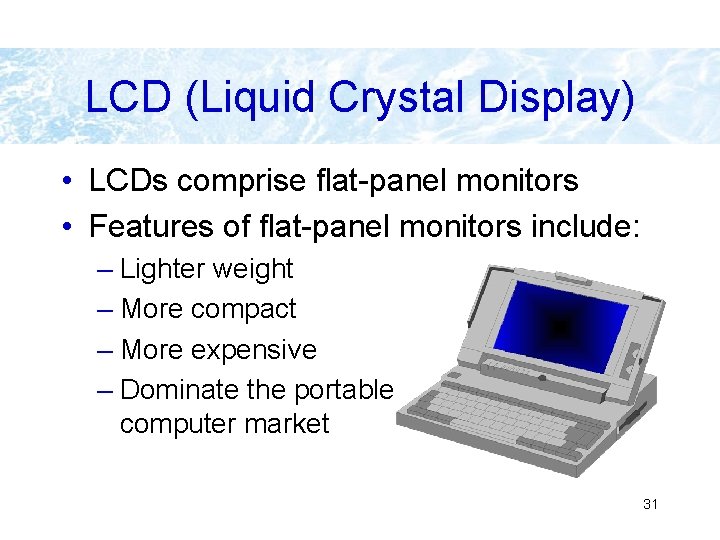 LCD (Liquid Crystal Display)

• LCDs comprise flat-panel monitors
• Features of flat-panel monitors include:
– Lighter weight
– More compact
– More expensive
– Dominate the portable computer market

31